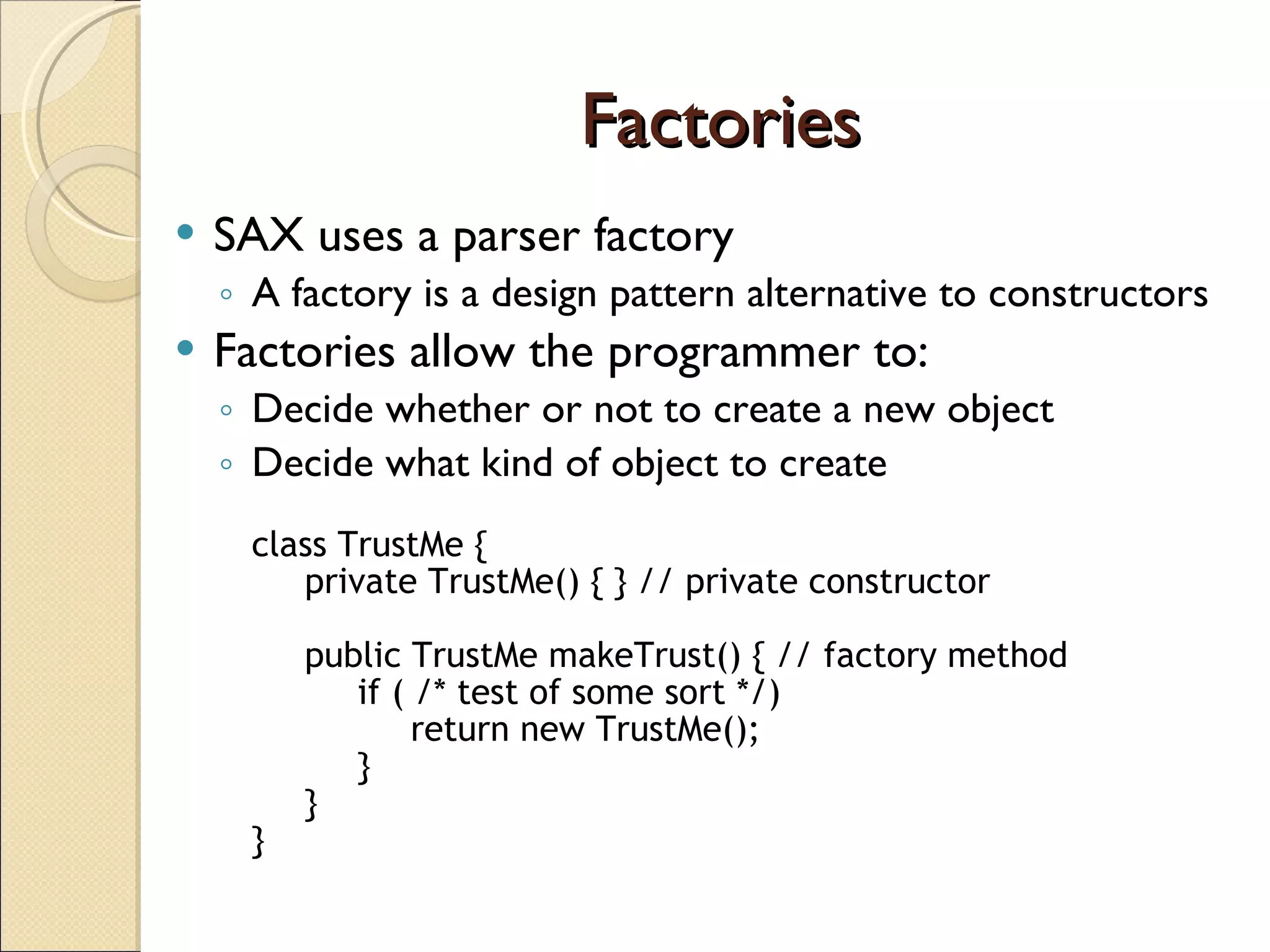 Factories

• SAX uses a parser factory
◦ A factory is a design pattern alternative to constructors
• Factories allow the programmer to:
◦ Decide whether or not to create a new object
◦ Decide what kind of object to create

class TrustMe {
    private TrustMe() { } // private constructor

    public TrustMe makeTrust() { // factory method
        if ( /* test of some sort */)
            return new TrustMe();
        }
    }
}